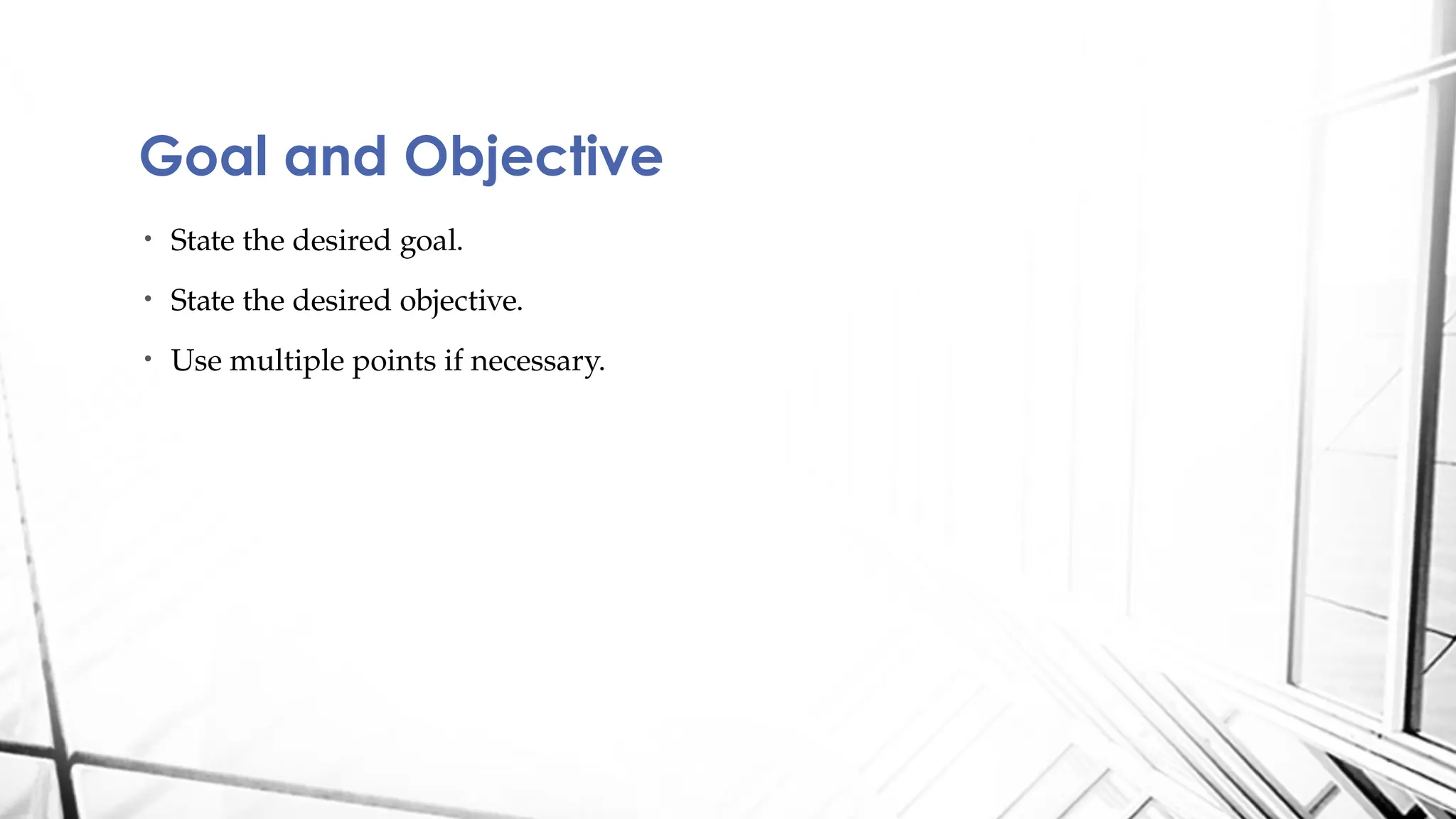 Goal and Objective

• State the desired goal.
• State the desired objective.
• Use multiple points if necessary.